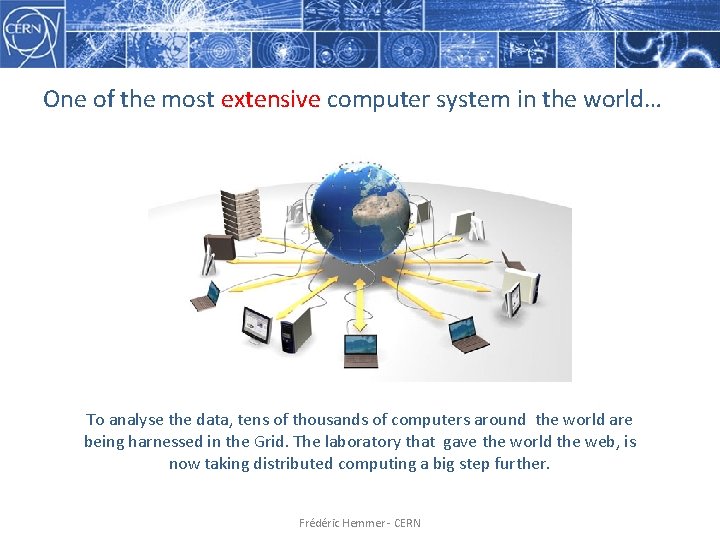 CERN

One of the most extensive computer system in the world…

To analyse the data, tens of thousands of computers around the world are being harnessed in the Grid. The laboratory that gave the world the web, is now taking distributed computing a big step further.

Frédéric Hemmer - CERN